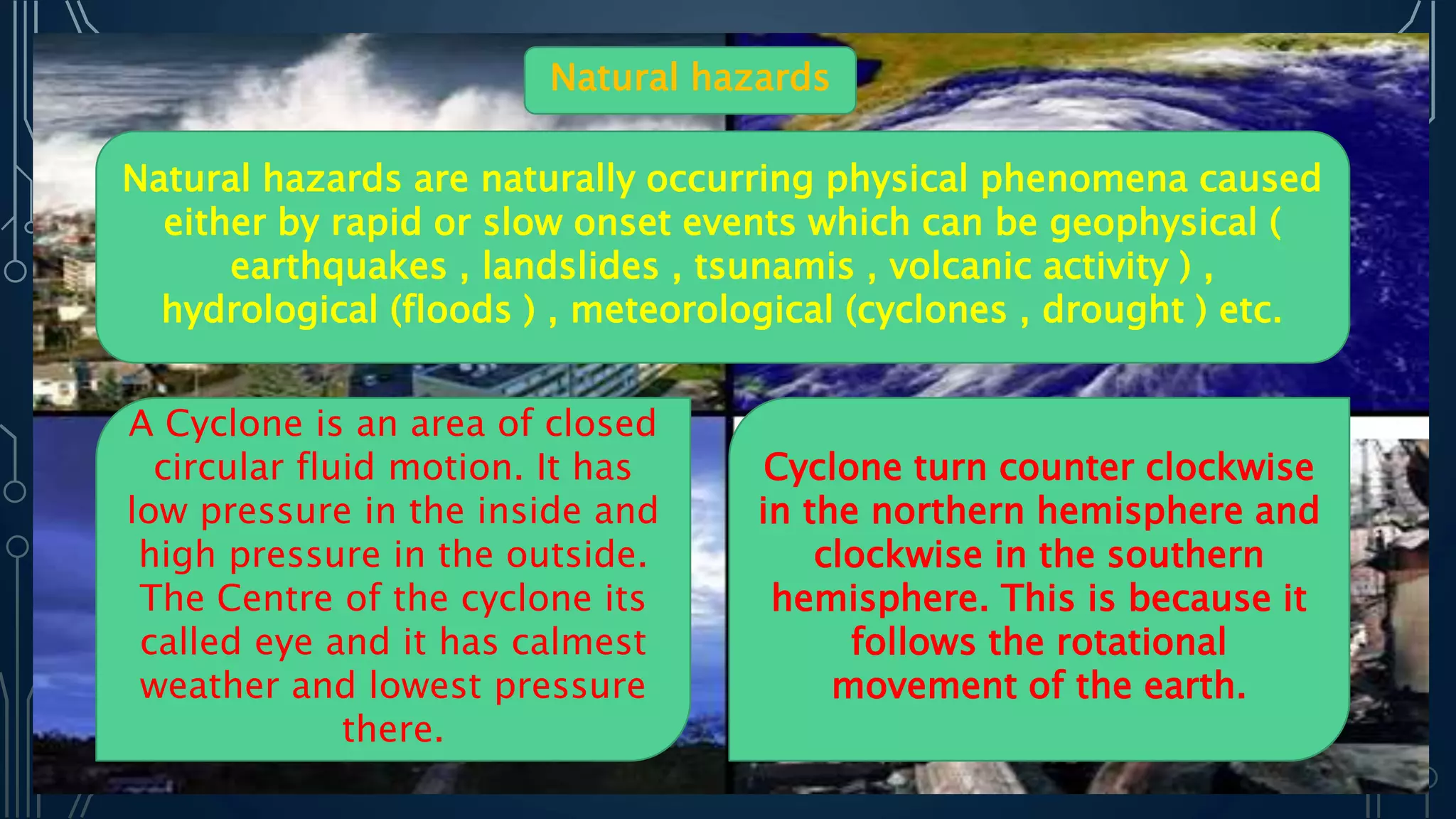 Natural hazards

Natural hazards are naturally occurring physical phenomena caused either by rapid or slow onset events which can be geophysical ( earthquakes , landslides , tsunamis , volcanic activity ) , hydrological (floods ) , meteorological (cyclones , drought ) etc.

A Cyclone is an area of closed circular fluid motion. It has low pressure in the inside and high pressure in the outside. The Centre of the cyclone its called eye and it has calmest weather and lowest pressure there.

Cyclone turn counter clockwise in the northern hemisphere and clockwise in the southern hemisphere. This is because it follows the rotational movement of the earth.